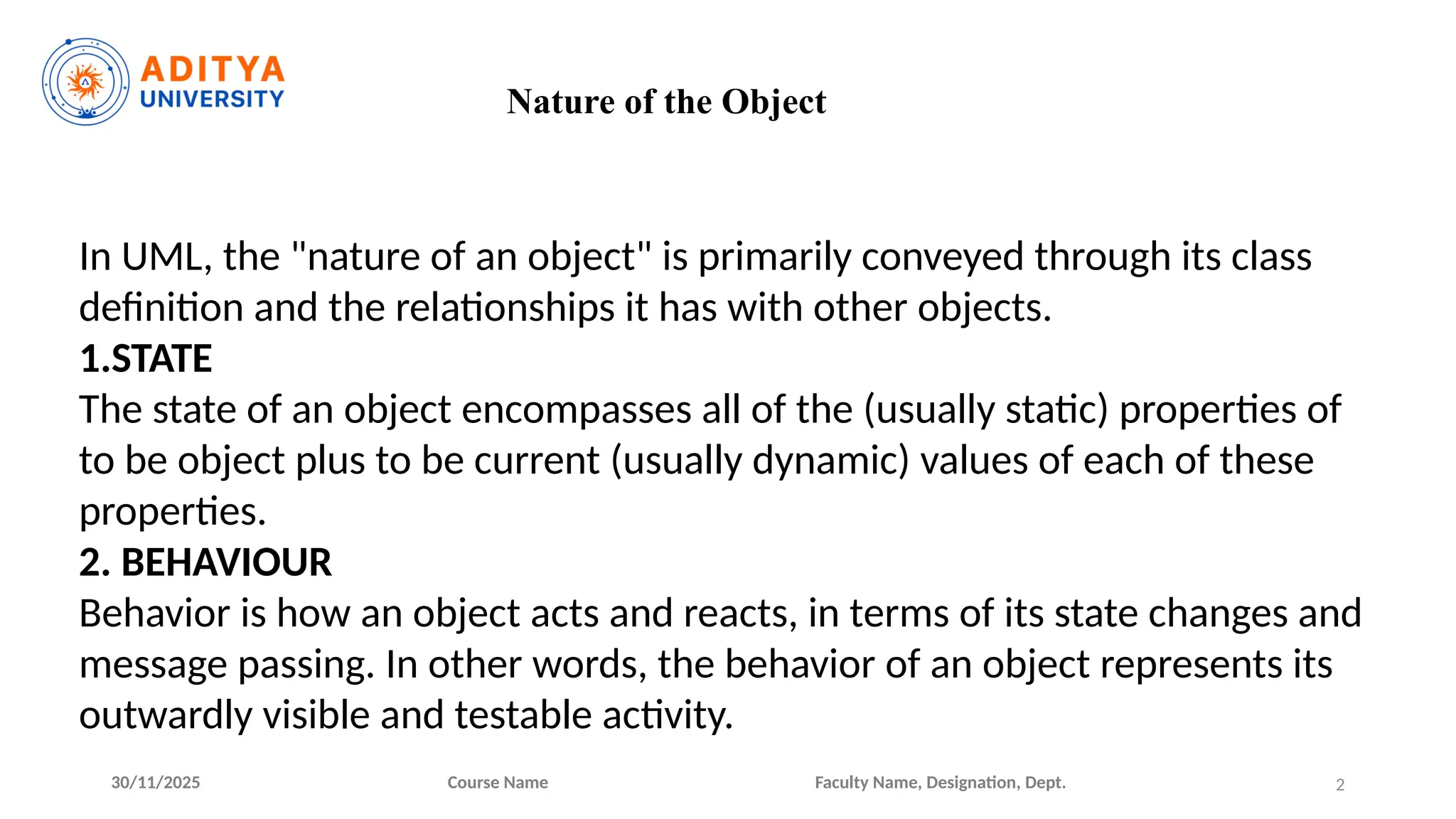 ADITYA
UNIVERSITY

Nature of the Object

In UML, the "nature of an object" is primarily conveyed through its class definition and the relationships it has with other objects.

1.STATE

The state of an object encompasses all of the (usually static) properties of to be object plus to be current (usually dynamic) values of each of these properties.

2. BEHAVIOUR

Behavior is how an object acts and reacts, in terms of its state changes and message passing. In other words, the behavior of an object represents its outwardly visible and testable activity.

30/11/2025 Course Name Faculty Name, Designation, Dept. 2